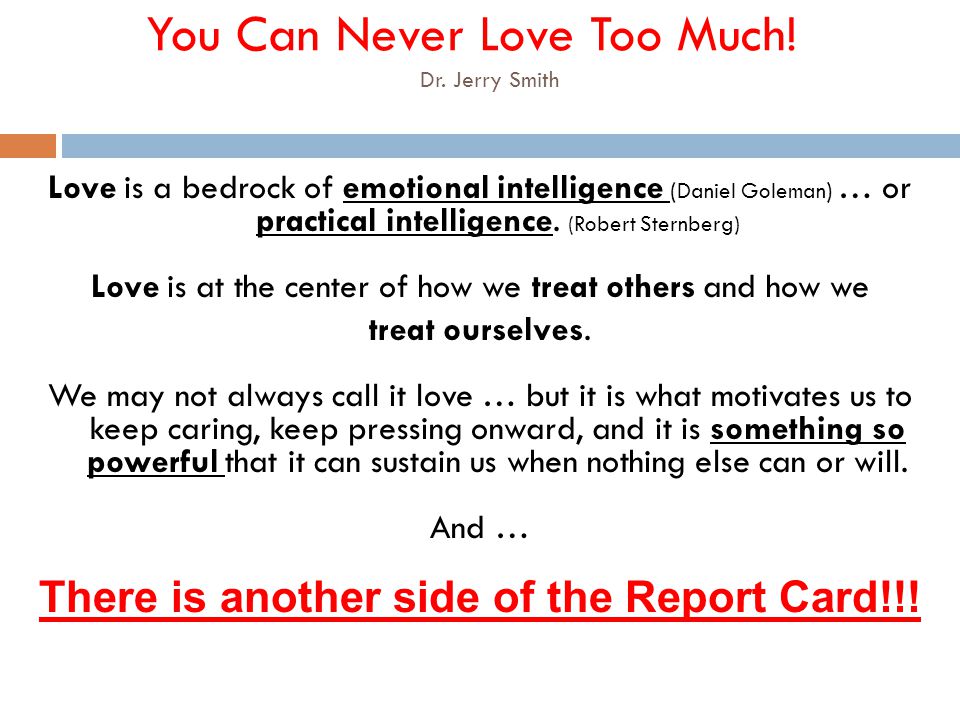 You Can Never Love Too Much!
Dr. Jerry Smith

Love is a bedrock of emotional intelligence (Daniel Goleman) … or practical intelligence. (Robert Sternberg)

Love is at the center of how we treat others and how we treat ourselves.

We may not always call it love … but it is what motivates us to keep caring, keep pressing onward, and it is something so powerful that it can sustain us when nothing else can or will.

And …

There is another side of the Report Card!!!